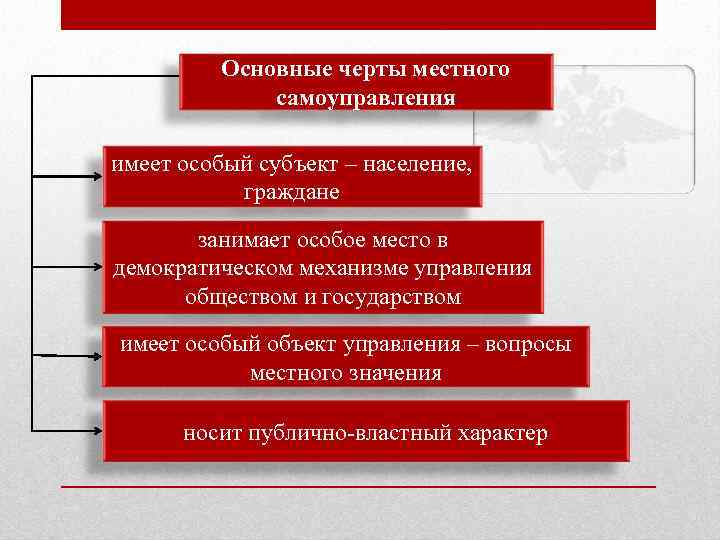 Основные черты местного самоуправления

имеет особый субъект – население, граждане

занимает особое место в демократическом механизме управления обществом и государством

имеет особый объект управления – вопросы местного значения

носит публично-властный характер